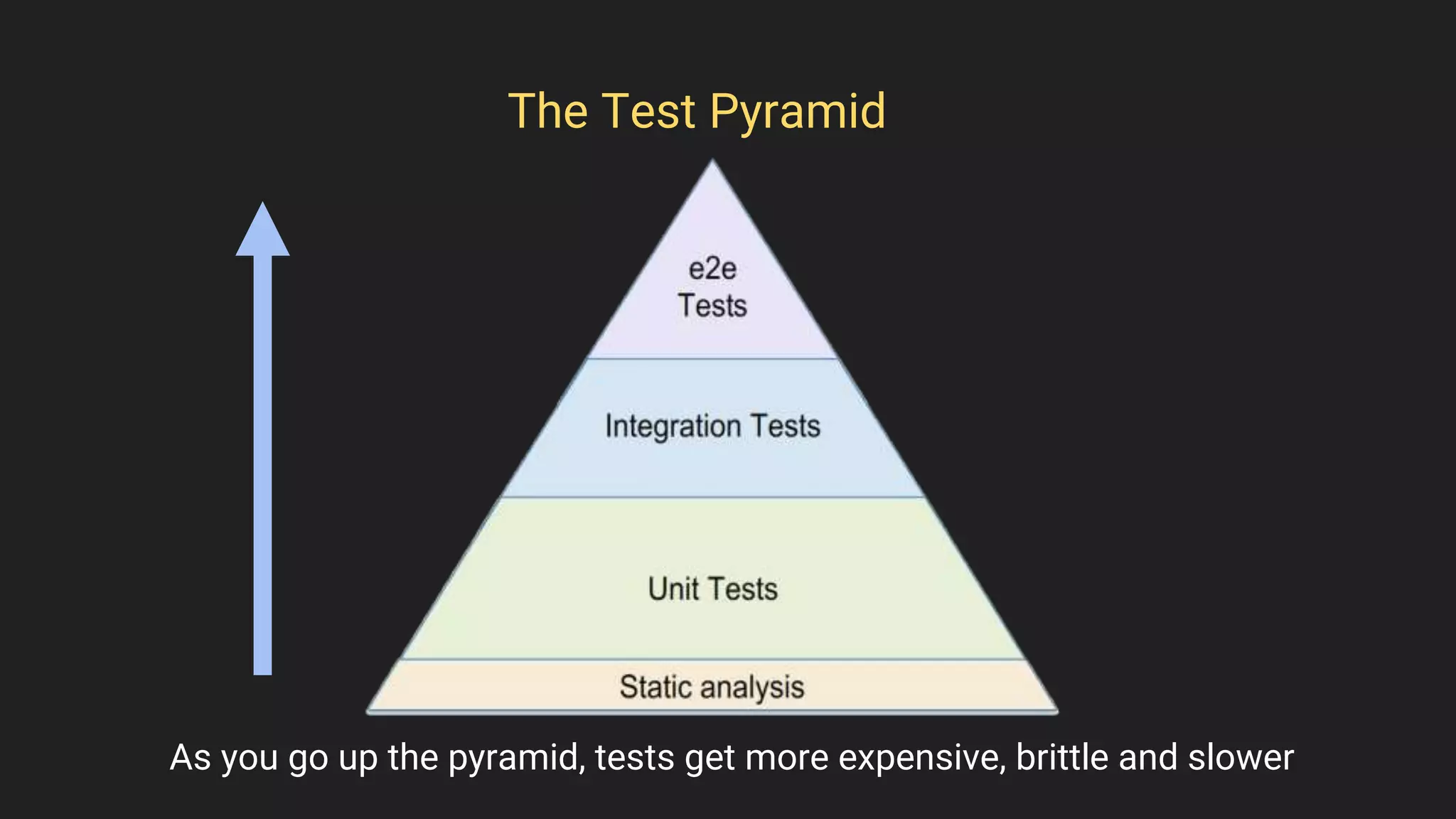 The Test Pyramid

e2e
Tests

Integration Tests

Unit Tests

Static analysis

As you go up the pyramid, tests get more expensive, brittle and slower